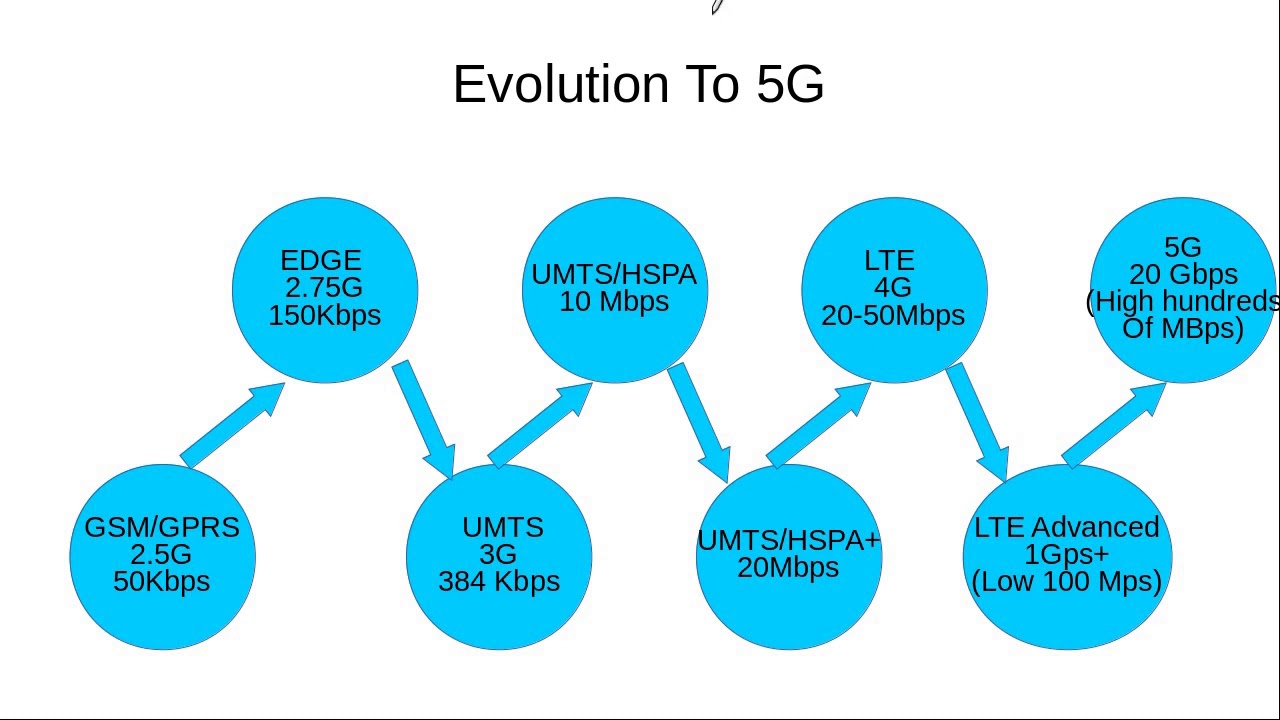 Evolution To 5G

GSM/GPRS
2.5G
50Kbps

EDGE
2.75G
150Kbps

UMTS
3G
384 Kbps

UMTS/HSPA
10 Mbps

UMTS/HSPA+
20Mbps

LTE
4G
20-50Mbps

LTE Advanced
1Gps+
(Low 100 Mps)

5G
20 Gbps
(High hundreds
Of MBps)